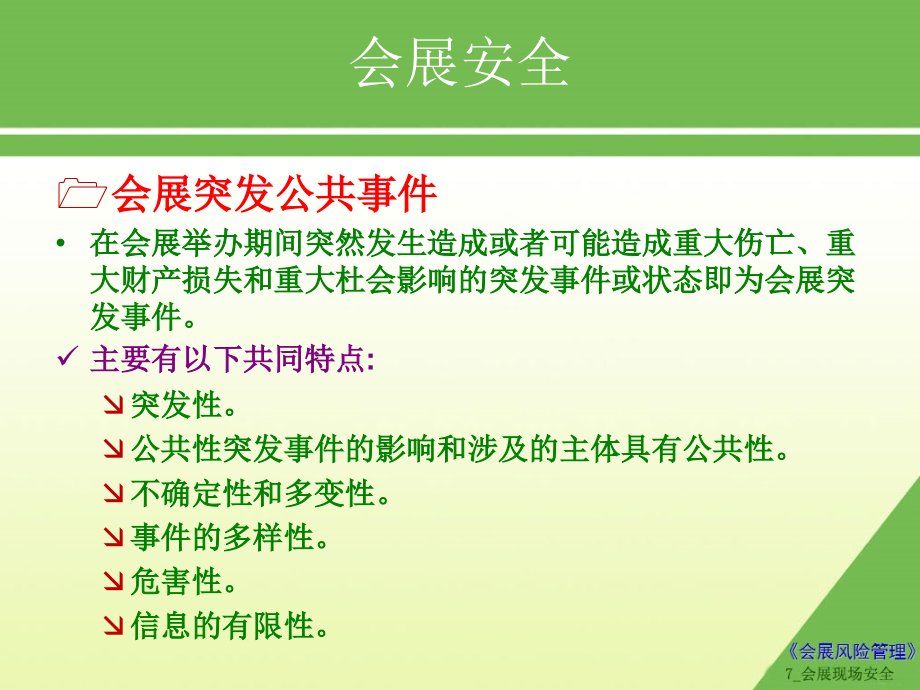 会展安全

会展突发公共事件

• 在会展举办期间突然发生造成或者可能造成重大伤亡、重大财产损失和重大杜会影响的突发事件或状态即为会展突发事件。

✓ 主要有以下共同特点:

↘突发性。

↘公共性突发事件的影响和涉及的主体具有公共性。

↘不确定性和多变性。

↘事件的多样性。

↘危害性。

↘信息的有限性。

《会展风险管理》
7_会展现场安全